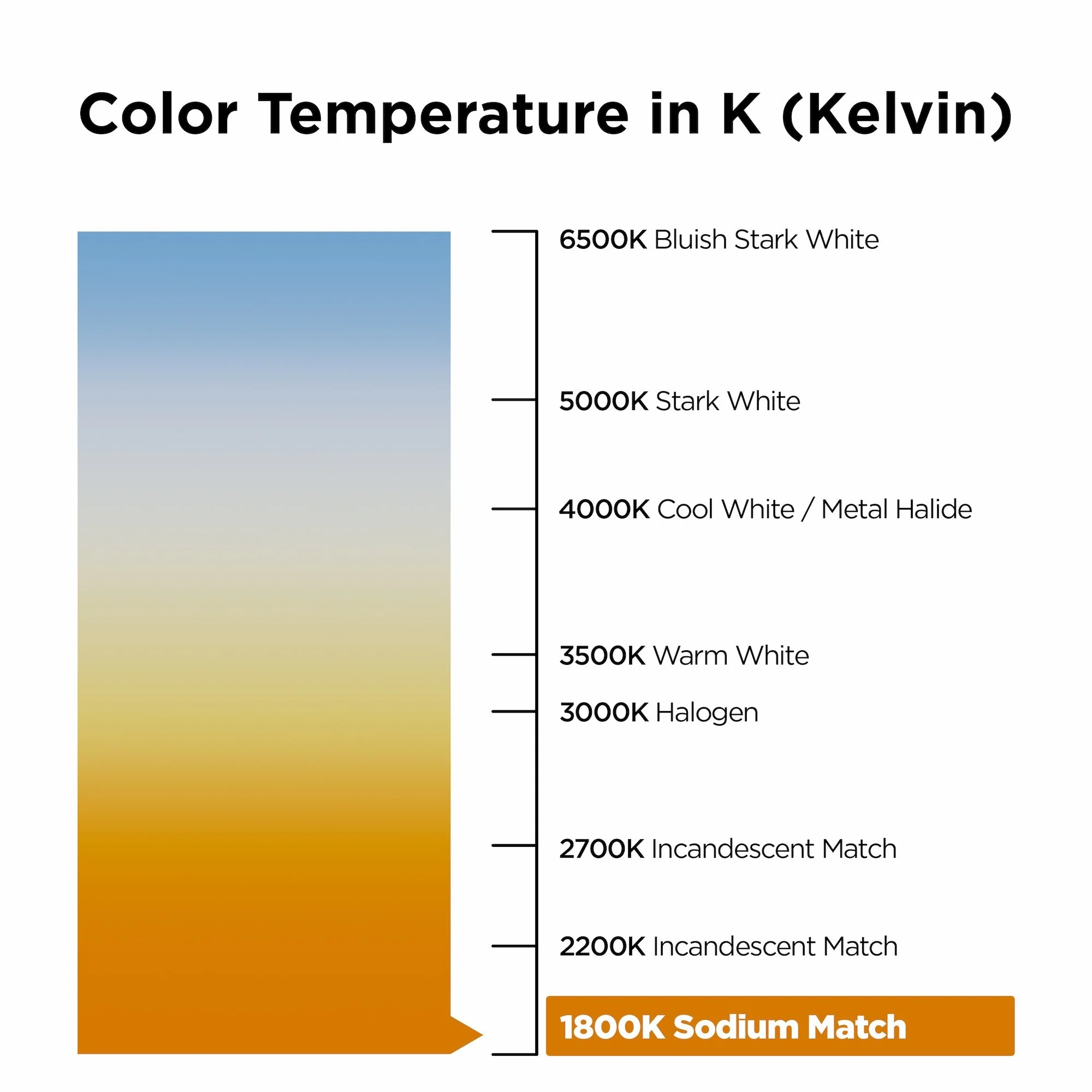 Color Temperature in K (Kelvin)

6500K Bluish Stark White

5000K Stark White

4000K Cool White / Metal Halide

3500K Warm White

3000K Halogen

2700K Incandescent Match

2200K Incandescent Match

1800K Sodium Match